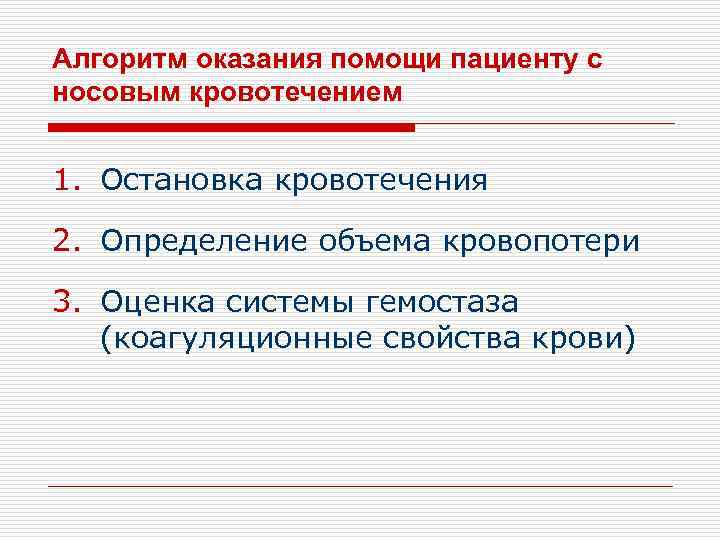 Алгоритм оказания помощи пациенту с носовым кровотечением

1. Остановка кровотечения

2. Определение объема кровопотери

3. Оценка системы гемостаза (коагуляционные свойства крови)